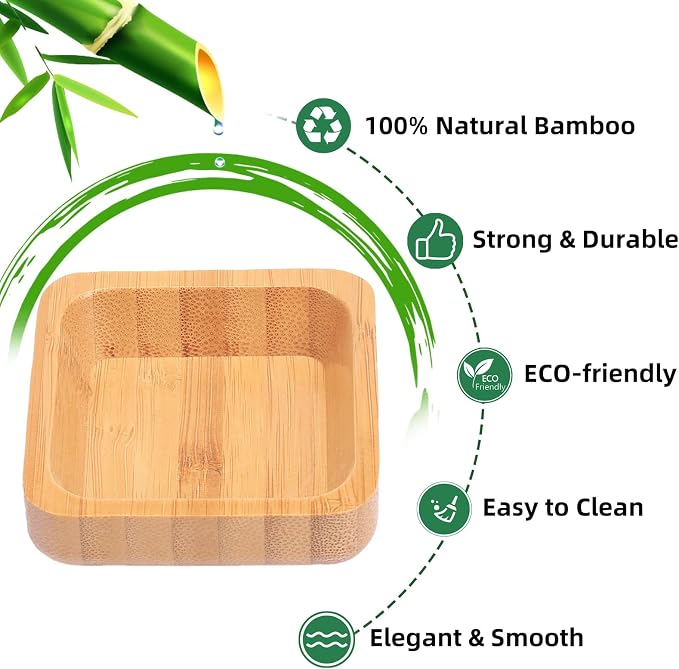 100% Natural Bamboo

Strong & Durable

ECO Friendly

ECO-friendly

Easy to Clean

Elegant & Smooth